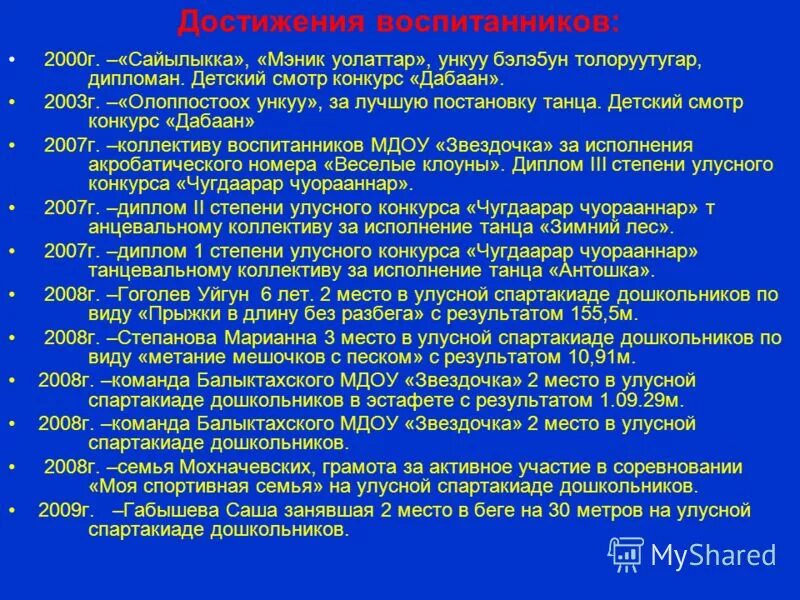 Достижения воспитанников:

• 2000г. –«Сайылыкка», «Мэник уолаттар», ункуу бэлэ5ун толоруутугар, дипломан. Детский смотр конкурс «Дабаан».
• 2003г. –«Олоппостоох ункуу», за лучшую постановку танца. Детский смотр конкурс «Дабаан»
• 2007г. –коллективу воспитанников МДОУ «Звездочка» за исполнения акробатического номера «Веселые клоуны». Диплом III степени улусного конкурса «Чугдаарар чуораннар».
• 2007г. –диплом II степени улусного конкурса «Чугдаарар чуораннар» т анцевальному коллективу за исполнение танца «Зимний лес».
• 2007г. –диплом 1 степени улусного конкурса «Чугдаарар чуораннар» танцевальному коллективу за исполнение танца «Антошка».
• 2008г. –Гоголев Уйгун 6 лет. 2 место в улусной спартакиаде дошкольников по виду «Прыжки в длину без разбега» с результатом 155,5м.
• 2008г. –Степанова Марианна 3 место в улусной спартакиаде дошкольников по виду «метание мешочков с песком» с результатом 10,91м.
• 2008г. –команда Балыктахского МДОУ «Звездочка» 2 место в улусной спартакиаде дошкольников в эстафете с результатом 1.09.29м.
• 2008г. –команда Балыктахского МДОУ «Звездочка» 2 место в улусной спартакиаде дошкольников.
• 2008г. –семья Мохначевских, грамота за активное участие в соревновании «Моя спортивная семья» на улусной спартакиаде дошкольников.
• 2009г. –Габышева Саша занявшая 2 место в беге на 30 метров на улусной спартакиаде дошкольников.

MyShared